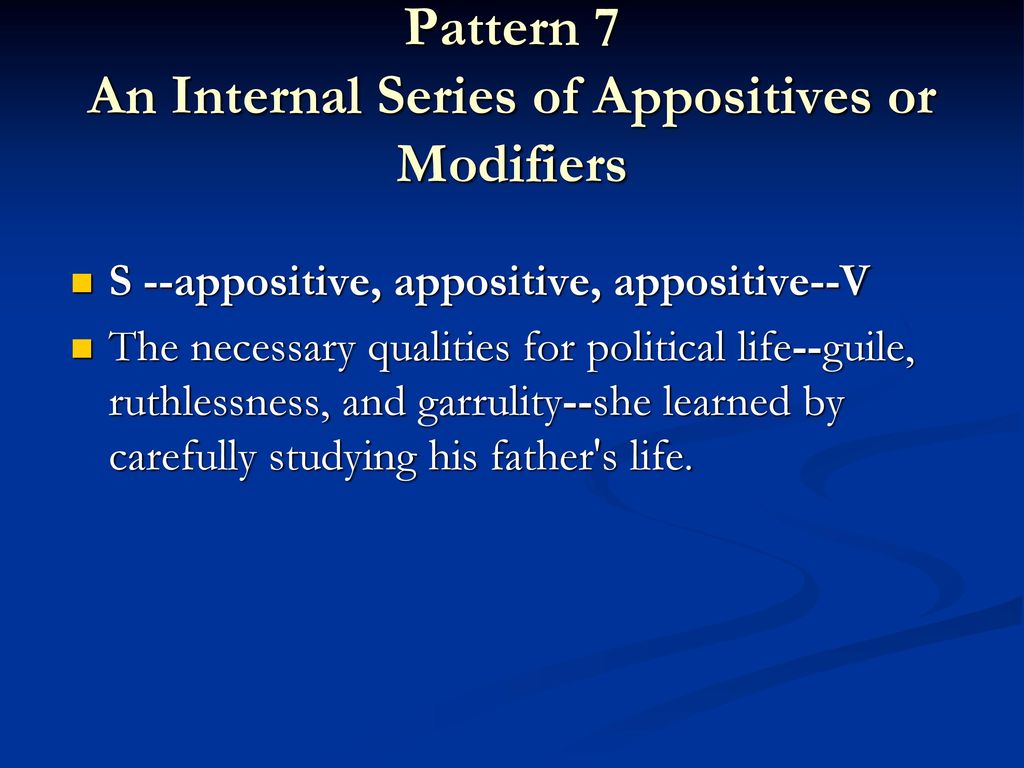 Pattern 7
An Internal Series of Appositives or Modifiers

S --appositive, appositive, appositive--V

The necessary qualities for political life--guile, ruthlessness, and garrulity--she learned by carefully studying his father's life.